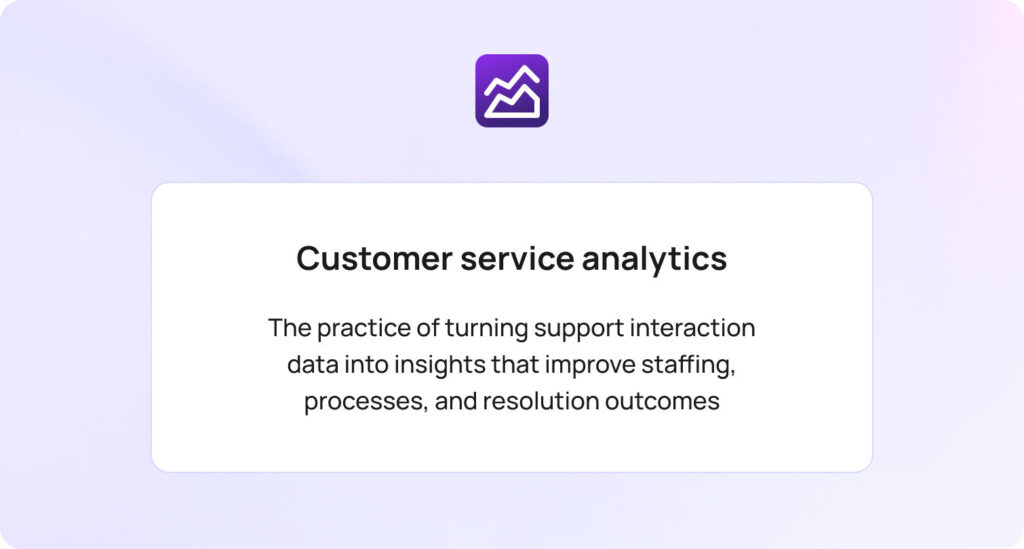 Customer service analytics

The practice of turning support interaction data into insights that improve staffing, processes, and resolution outcomes